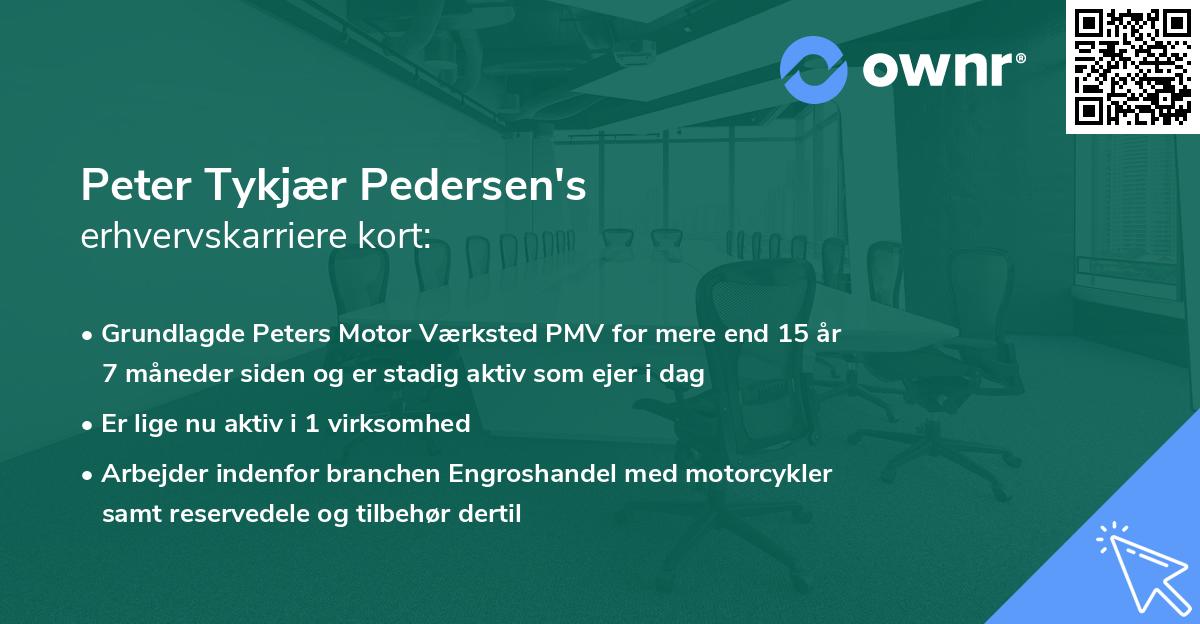 ownr®

Peter Tykjær Pedersen's
erhvervskarriere kort:

• Grundlagde Peters Motor Værksted PMV for mere end 15 år 7 måneder siden og er stadig aktiv som ejer i dag

• Er lige nu aktiv i 1 virksomhed

• Arbejder indenfor branchen Engroshandel med motorcykler samt reservedele og tilbehør dertil